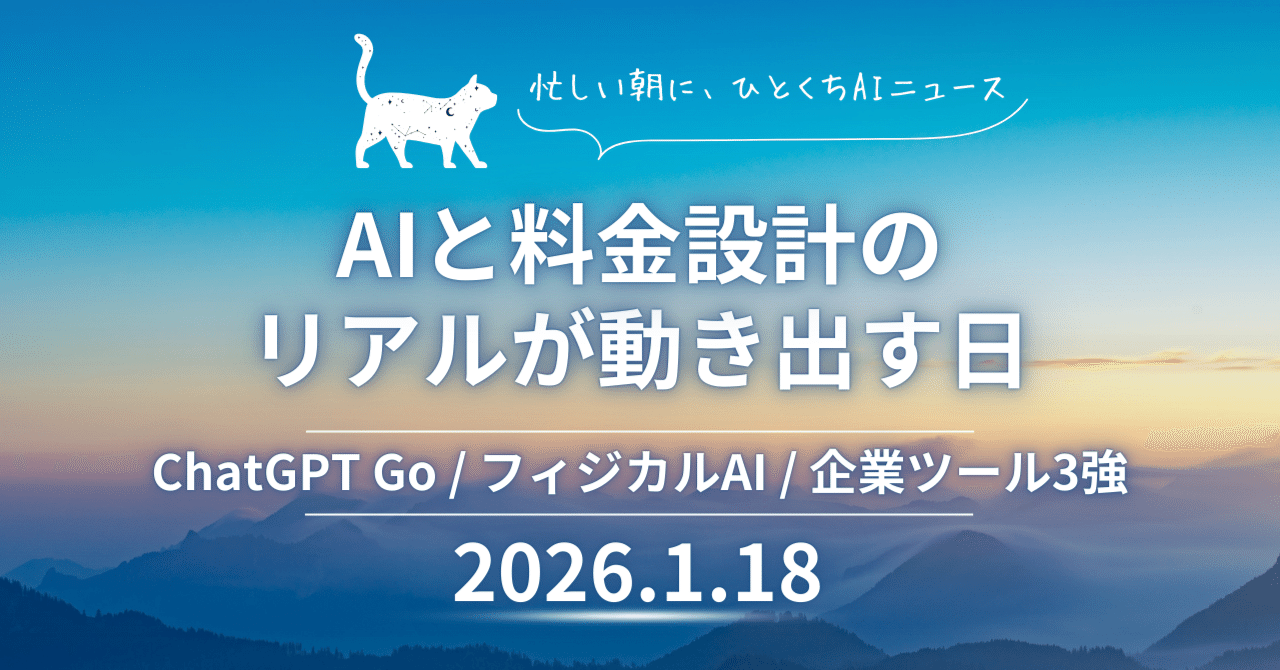 忙しい朝に、ひとくちAIニュース

AIと料金設計の
リアルが動き出す日

ChatGPT Go / フィジカルAI / 企業ツール3強

2026.1.18